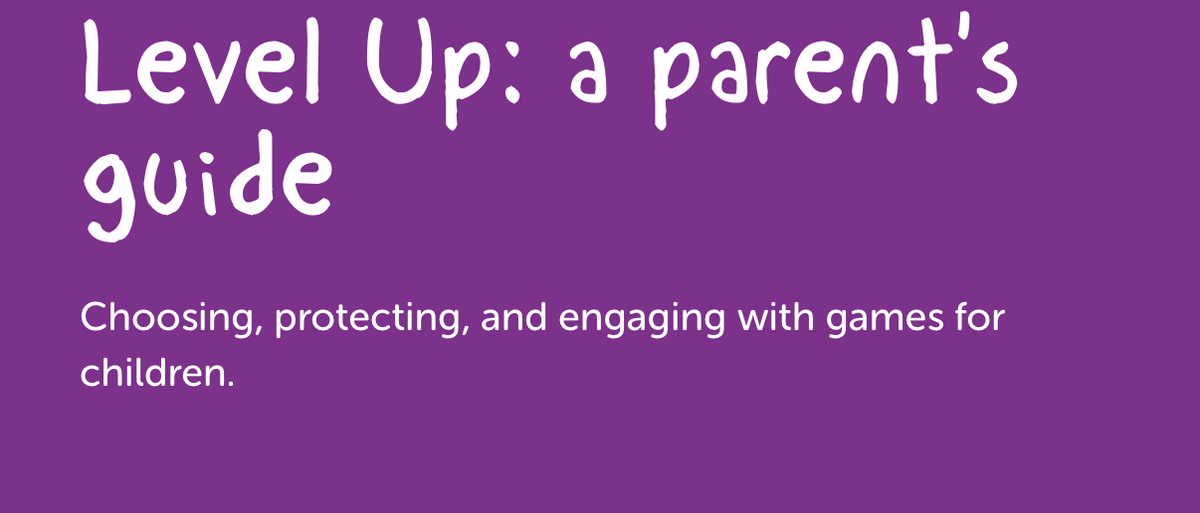 Level Up: a parent's guide

Choosing, protecting, and engaging with games for children.